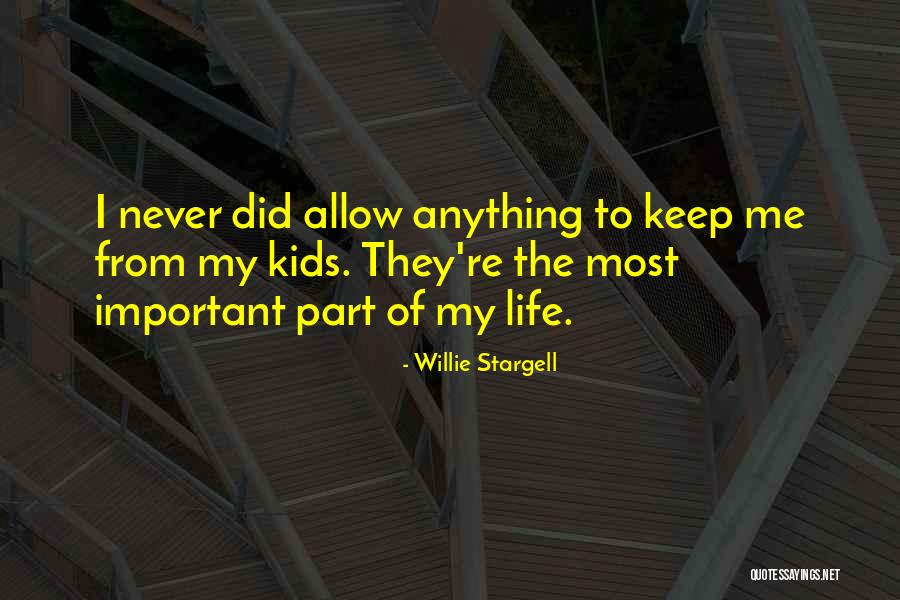 I never did allow anything to keep me from my kids. They're the most important part of my life.

- Willie Stargell

QUOTESSAYINGS.NET